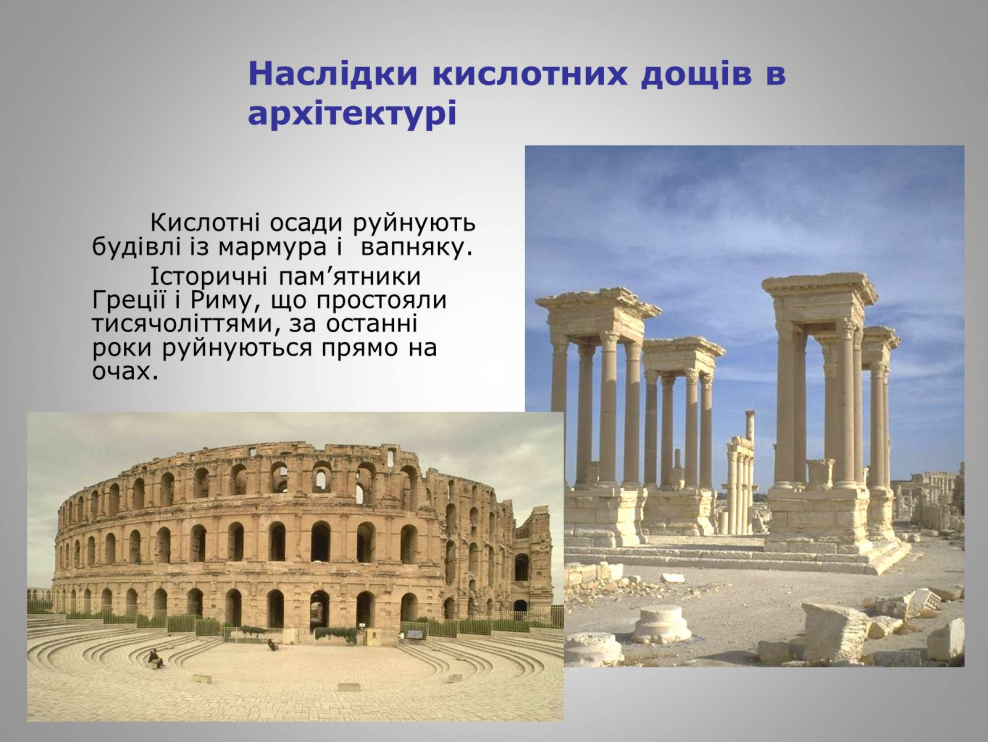 Наслідки кислотних дощів в архітектурі

Кислотні осади руйнують будівлі із мармура і вапняку.

Історичні пам’ятники Греції і Риму, що простояли тисячоліттями, за останні роки руйнуються прямо на очах.